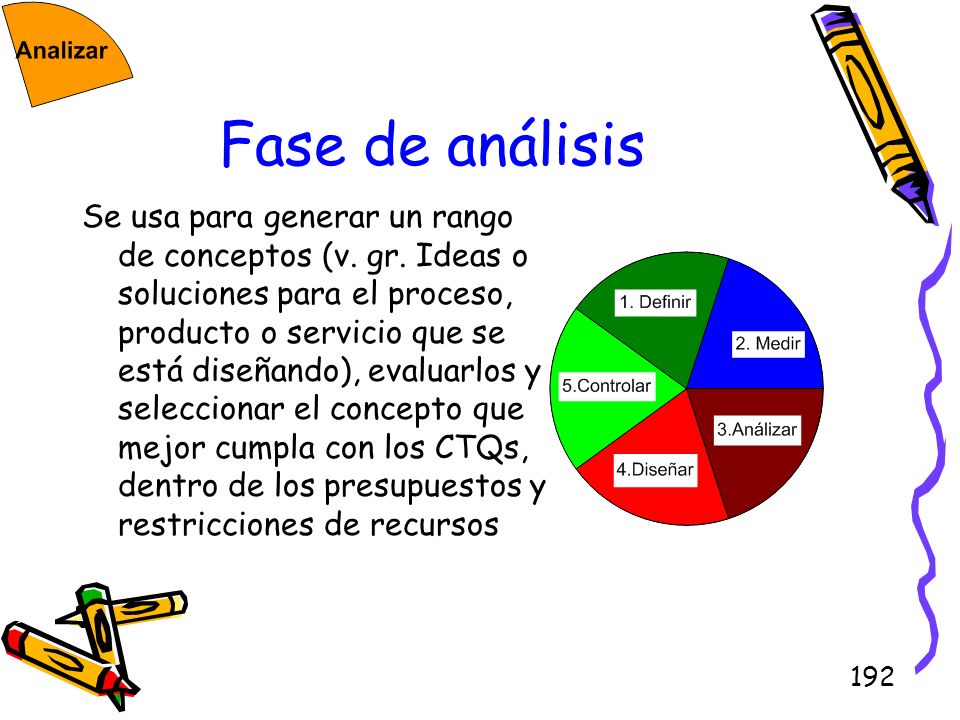 Analizar

Fase de análisis

Se usa para generar un rango de conceptos (v. gr. Ideas o soluciones para el proceso, producto o servicio que se está diseñando), evaluarlos y seleccionar el concepto que mejor cumpla con los CTQs, dentro de los presupuestos y restricciones de recursos

1. Definir
2. Medir
3.Análizar
4.Diseñar
5.Controlar

192